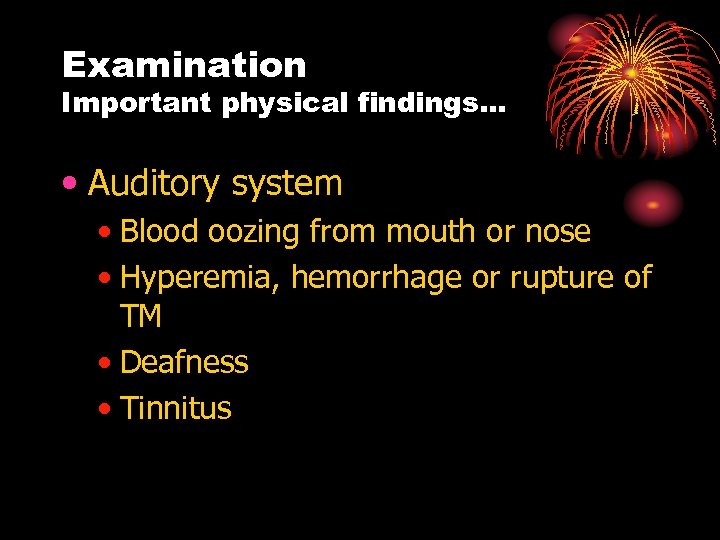 Examination
Important physical findings…

• Auditory system
• Blood oozing from mouth or nose
• Hyperemia, hemorrhage or rupture of TM
• Deafness
• Tinnitus